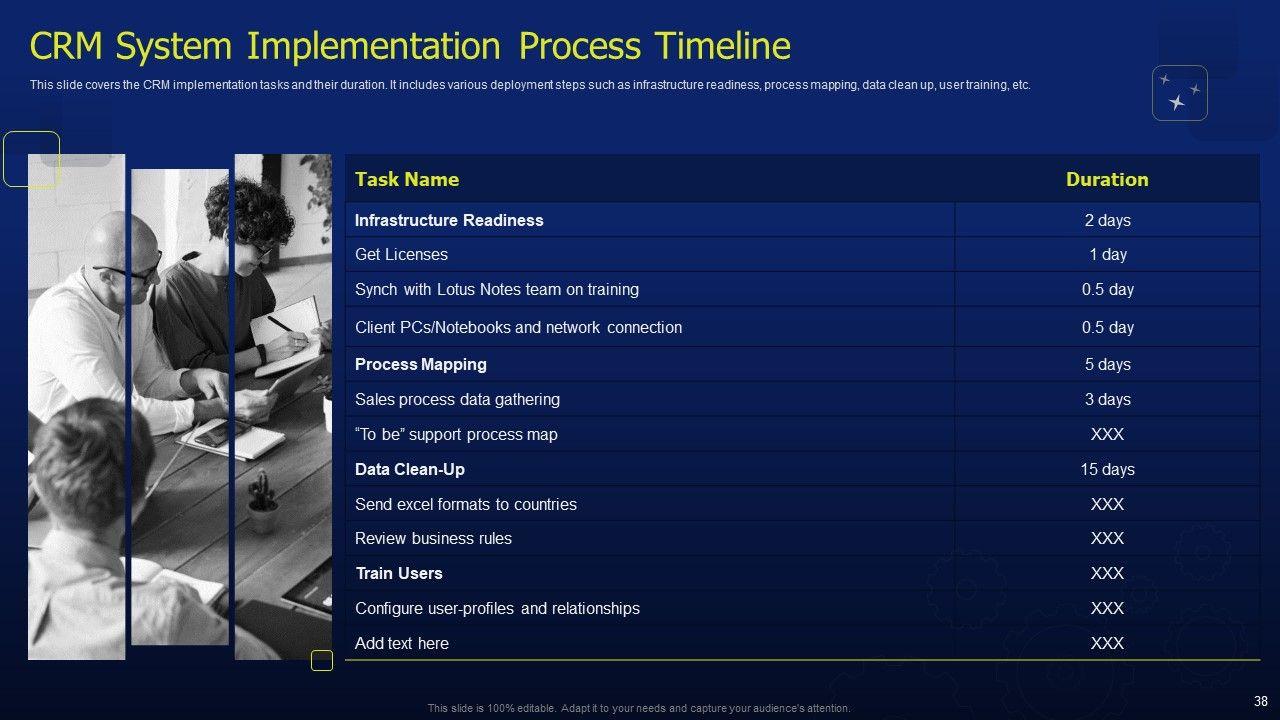 CRM System Implementation Process Timeline

This slide covers the CRM implementation tasks and their duration. It includes various deployment steps such as infrastructure readiness, process mapping, data clean up, user training, etc.

| Task Name | Duration |
|---|---|
| Infrastructure Readiness | 2 days |
| Get Licenses | 1 day |
| Synch with Lotus Notes team on training | 0.5 day |
| Client PCs/Notebooks and network connection | 0.5 day |
| Process Mapping | 5 days |
| Sales process data gathering | 3 days |
| “To be” support process map | XXX |
| Data Clean-Up | 15 days |
| Send excel formats to countries | XXX |
| Review business rules | XXX |
| Train Users | XXX |
| Configure user-profiles and relationships | XXX |
| Add text here | XXX |

This slide is 100% editable. Adapt it to your needs and capture your audience's attention.

38